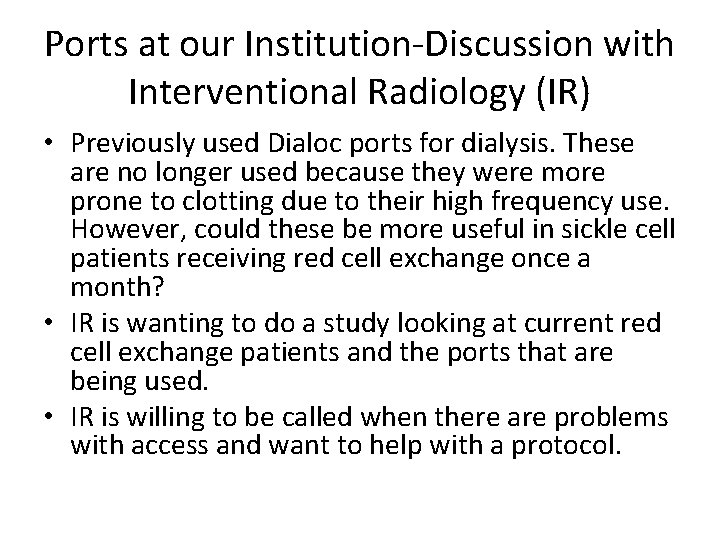 Ports at our Institution-Discussion with Interventional Radiology (IR)

• Previously used Dialoc ports for dialysis. These are no longer used because they were more prone to clotting due to their high frequency use. However, could these be more useful in sickle cell patients receiving red cell exchange once a month?
• IR is wanting to do a study looking at current red cell exchange patients and the ports that are being used.
• IR is willing to be called when there are problems with access and want to help with a protocol.